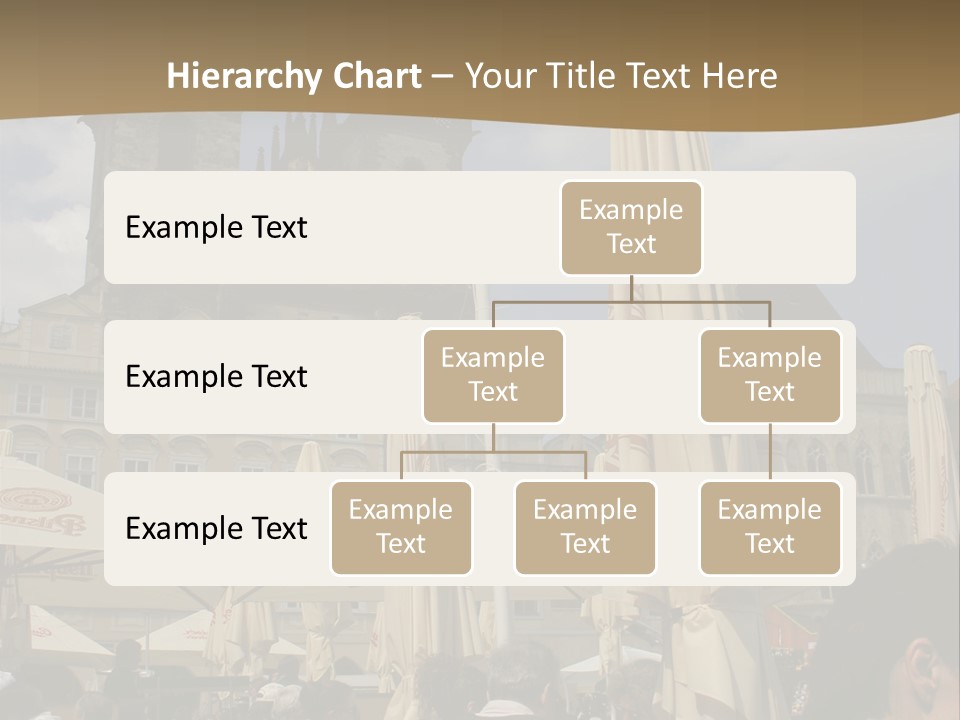 Hierarchy Chart – Your Title Text Here

Example Text

Example Text

Example Text

Example Text

Example Text

Example Text

Example Text

Example Text

Example Text